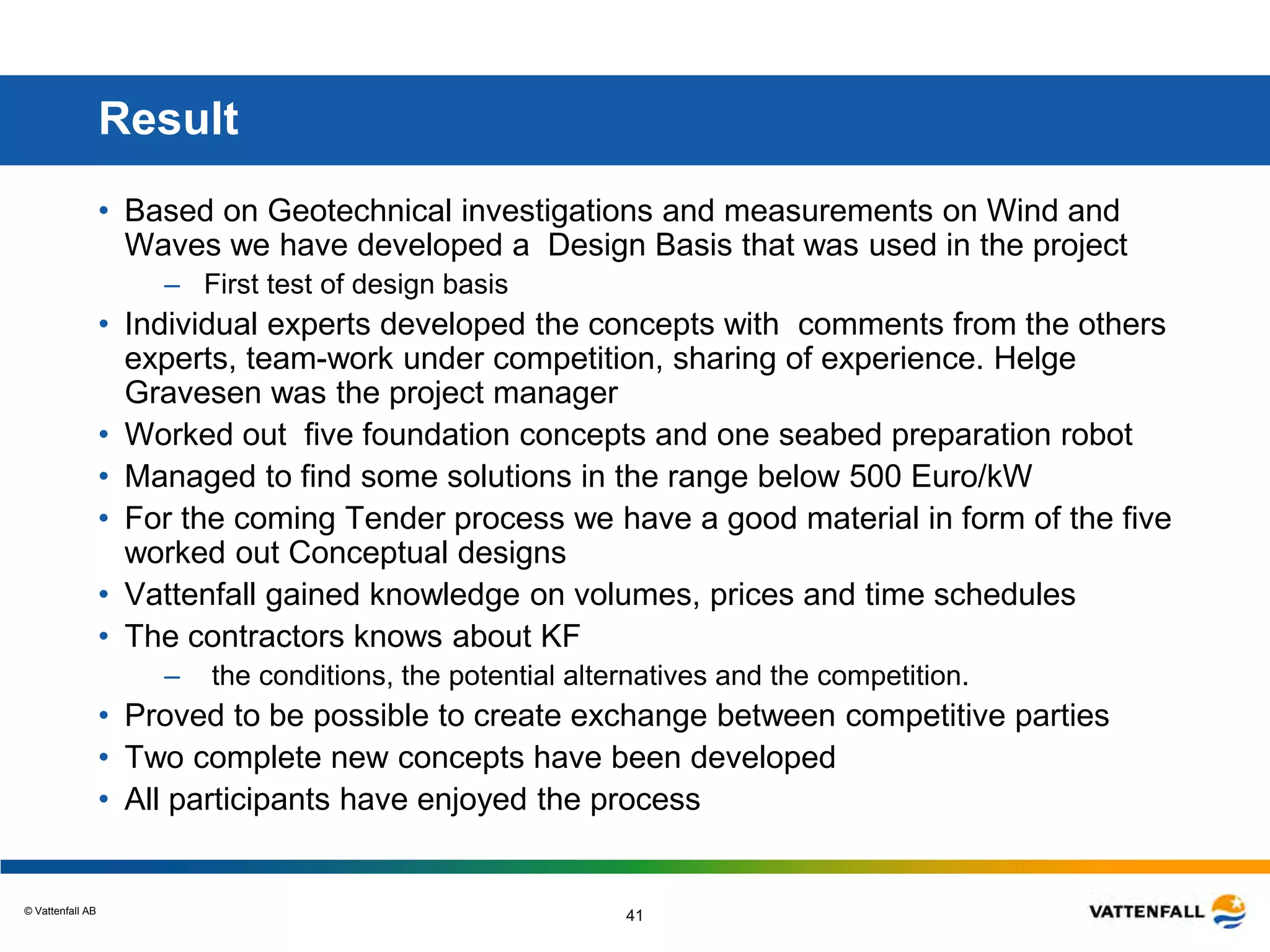 Result

• Based on Geotechnical investigations and measurements on Wind and Waves we have developed a Design Basis that was used in the project
– First test of design basis
• Individual experts developed the concepts with comments from the others experts, team-work under competition, sharing of experience. Helge Gravesen was the project manager
• Worked out five foundation concepts and one seabed preparation robot
• Managed to find some solutions in the range below 500 Euro/kW
• For the coming Tender process we have a good material in form of the five worked out Conceptual designs
• Vattenfall gained knowledge on volumes, prices and time schedules
• The contractors knows about KF
– the conditions, the potential alternatives and the competition.
• Proved to be possible to create exchange between competitive parties
• Two complete new concepts have been developed
• All participants have enjoyed the process

© Vattenfall AB

41

VATTENFALL